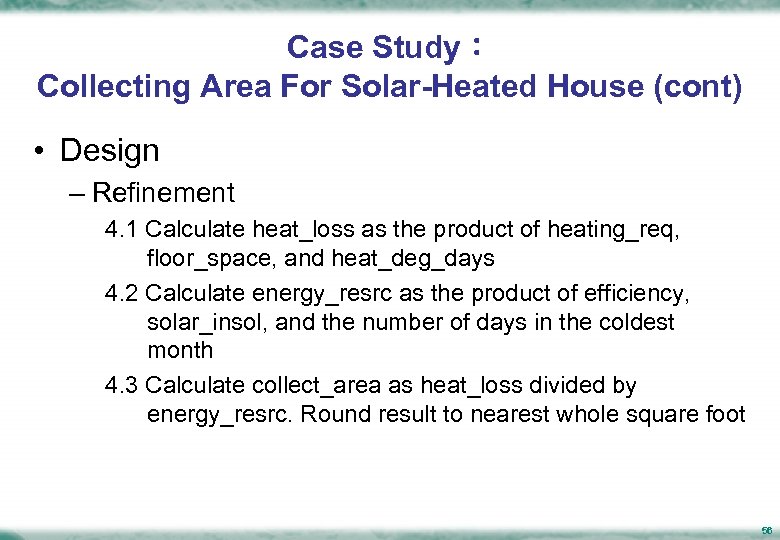 Case Study：
Collecting Area For Solar-Heated House (cont)

• Design

– Refinement

4.1 Calculate heat_loss as the product of heating_req, floor_space, and heat_deg_days

4.2 Calculate energy_resrc as the product of efficiency, solar_insol, and the number of days in the coldest month

4.3 Calculate collect_area as heat_loss divided by energy_resrc. Round result to nearest whole square foot

56